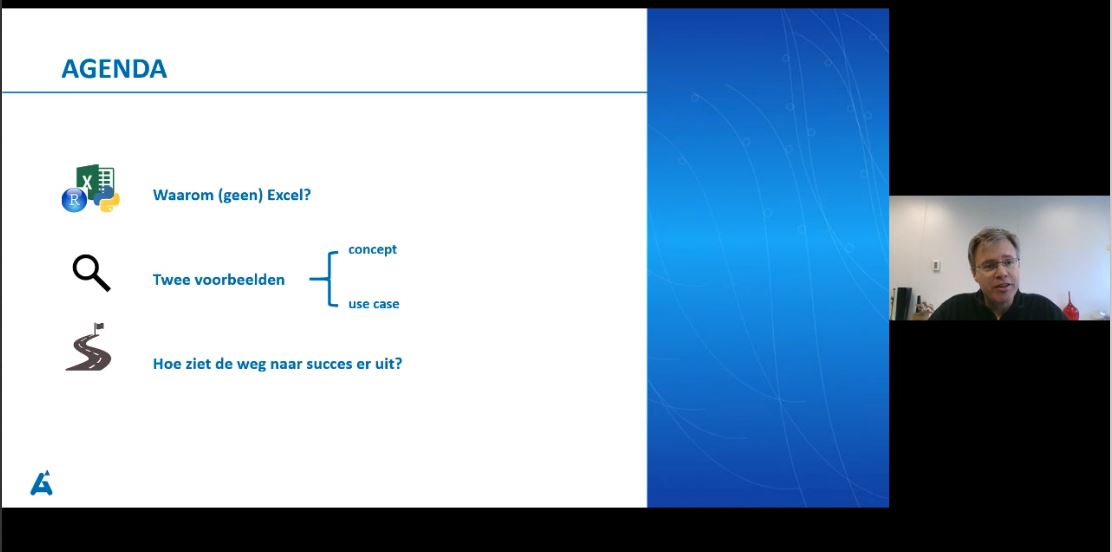 AGENDA

Waarom (geen) Excel?

Twee voorbeelden

concept

use case

Hoe ziet de weg naar succes er uit?